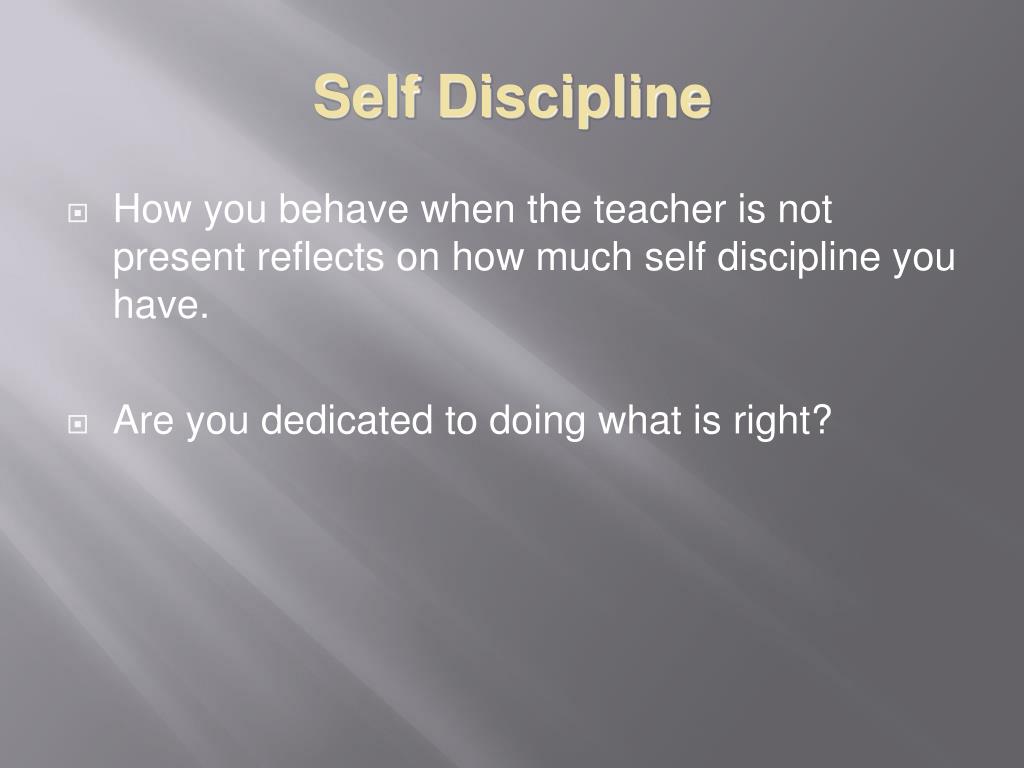 Self Discipline

How you behave when the teacher is not present reflects on how much self discipline you have.

Are you dedicated to doing what is right?